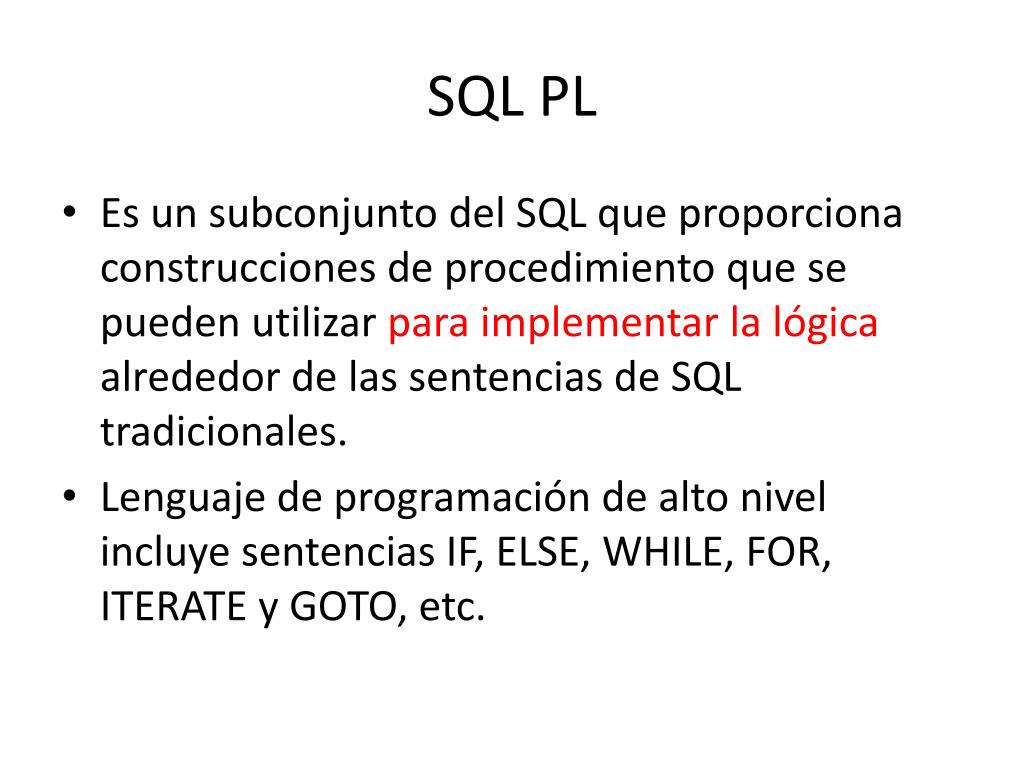 SQL PL

• Es un subconjunto del SQL que proporciona construcciones de procedimiento que se pueden utilizar para implementar la lógica alrededor de las sentencias de SQL tradicionales.

• Lenguaje de programación de alto nivel incluye sentencias IF, ELSE, WHILE, FOR, ITERATE y GOTO, etc.